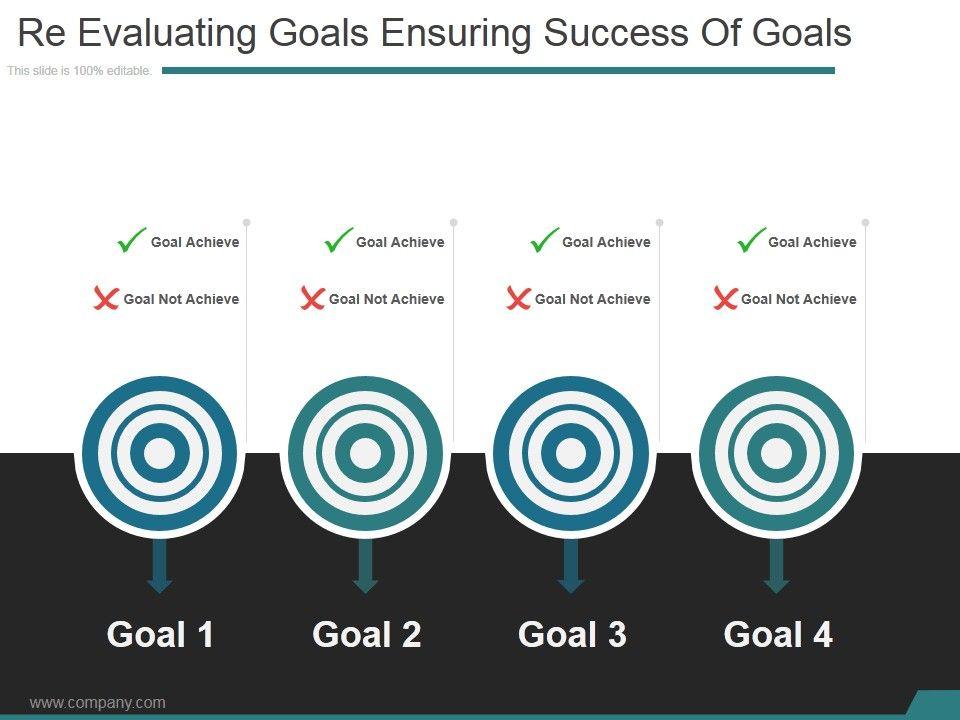 Re Evaluating Goals Ensuring Success Of Goals

This slide is 100% editable.

Goal Achieve
Goal Not Achieve

Goal Achieve
Goal Not Achieve

Goal Achieve
Goal Not Achieve

Goal Achieve
Goal Not Achieve

Goal 1
Goal 2
Goal 3
Goal 4

www.company.com